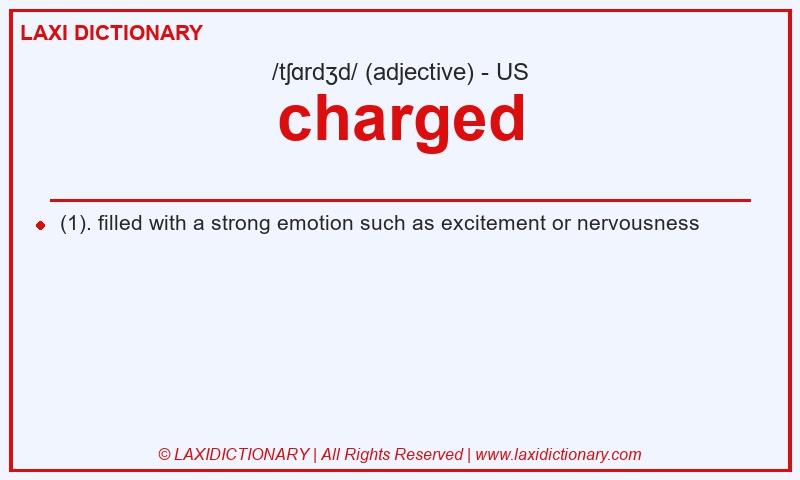 LAXI DICTIONARY

/tʃɑrdʒd/ (adjective) - US

charged

(1). filled with a strong emotion such as excitement or nervousness

© LAXIDICTIONARY | All Rights Reserved | www.laxidictionary.com